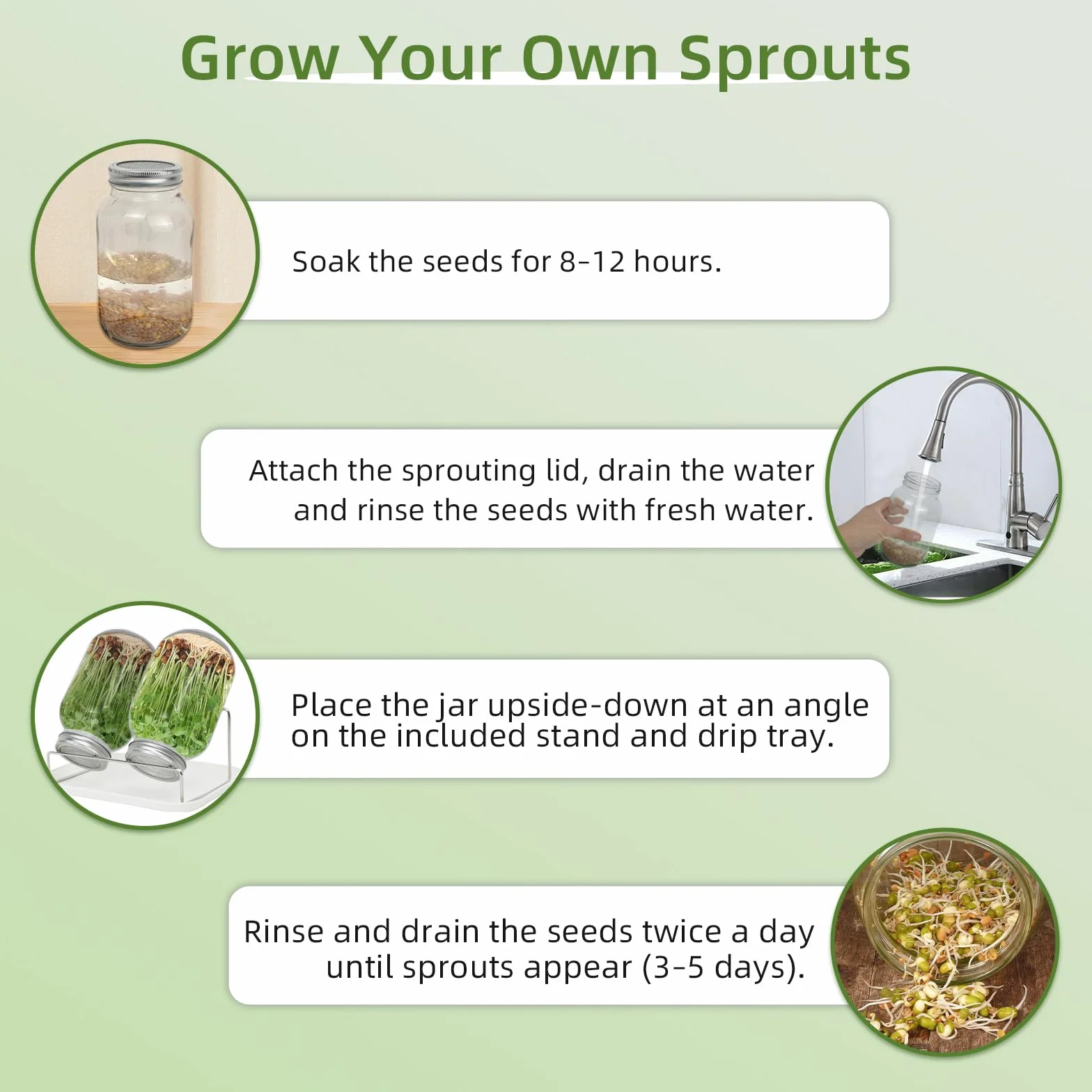 Grow Your Own Sprouts

Soak the seeds for 8-12 hours.

Attach the sprouting lid, drain the water and rinse the seeds with fresh water.

Place the jar upside-down at an angle on the included stand and drip tray.

Rinse and drain the seeds twice a day until sprouts appear (3-5 days).